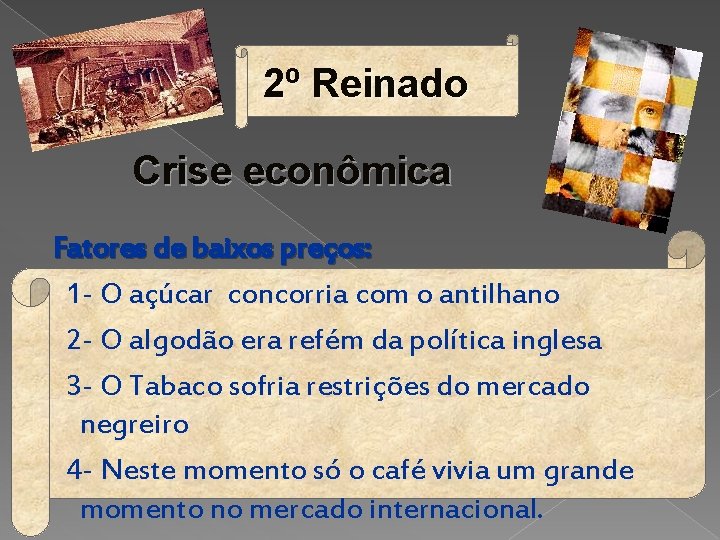 2º Reinado

Crise econômica

Fatores de baixos preços:

1- O açúcar concorria com o antilhano

2- O algodão era refém da política inglesa

3- O Tabaco sofria restrições do mercado negreiro

4- Neste momento só o café vivia um grande momento no mercado internacional.